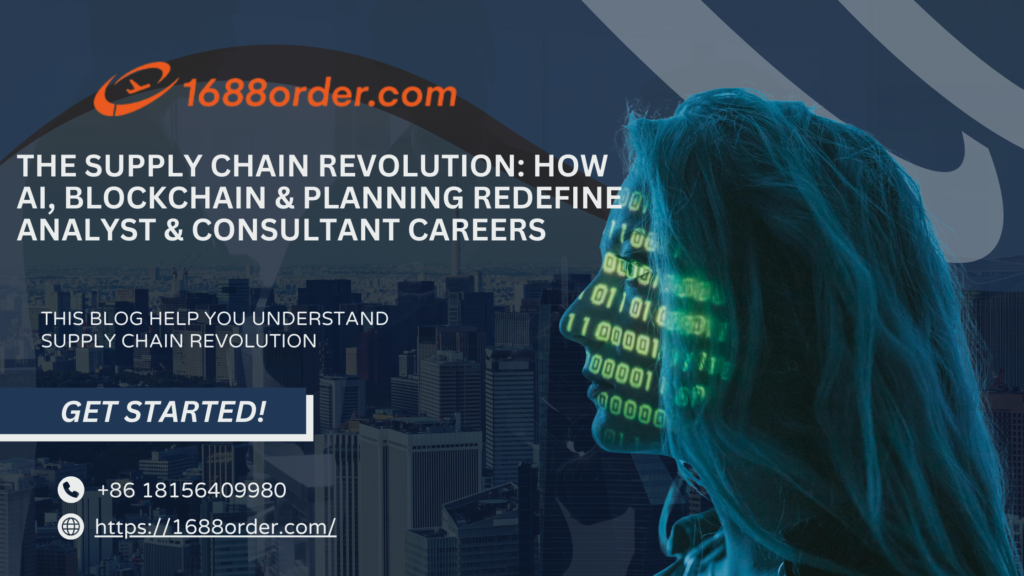 1688order.com

THE SUPPLY CHAIN REVOLUTION: HOW AI, BLOCKCHAIN & PLANNING REDEFINE ANALYST & CONSULTANT CAREERS

THIS BLOG HELP YOU UNDERSTAND SUPPLY CHAIN REVOLUTION

GET STARTED!

+86 18156409980

https://1688order.com/